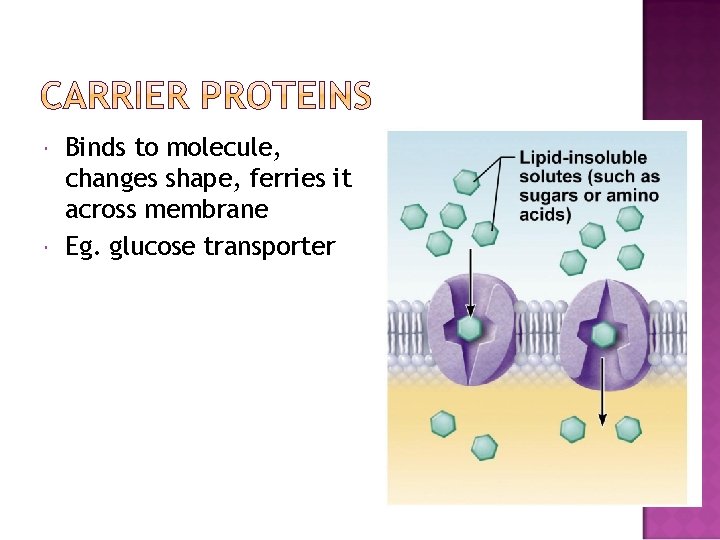 CARRIER PROTEINS

• Binds to molecule, changes shape, ferries it across membrane
• Eg. glucose transporter

Lipid-insoluble solutes (such as sugars or amino acids)